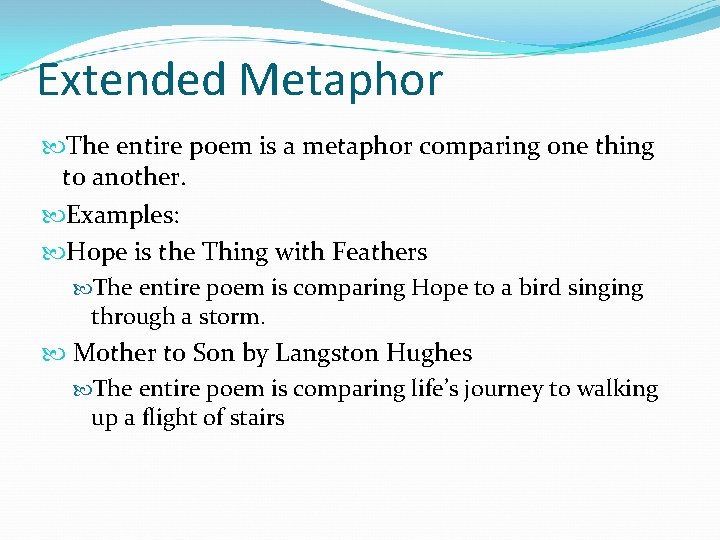 Extended Metaphor

The entire poem is a metaphor comparing one thing to another.

Examples:

Hope is the Thing with Feathers

The entire poem is comparing Hope to a bird singing through a storm.

Mother to Son by Langston Hughes

The entire poem is comparing life's journey to walking up a flight of stairs